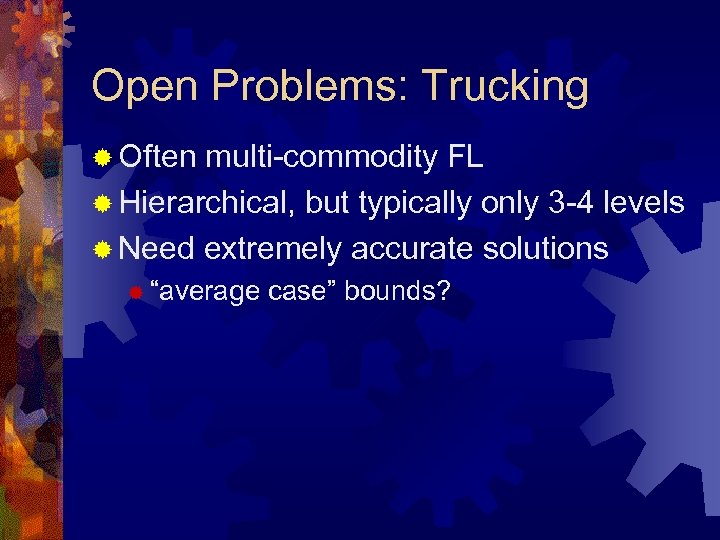 Open Problems: Trucking

Often multi-commodity FL

Hierarchical, but typically only 3-4 levels

Need extremely accurate solutions

“average case” bounds?